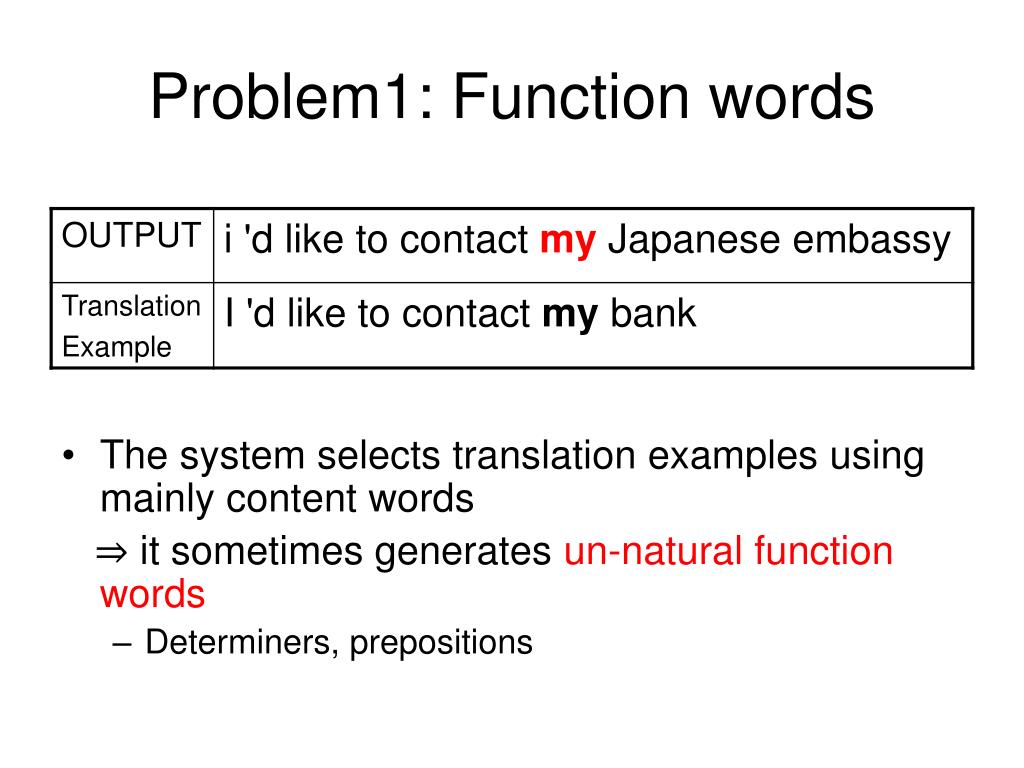 Problem1: Function words

| OUTPUT | i 'd like to contact my Japanese embassy |
|---|---|
| Translation Example | I 'd like to contact my bank |

• The system selects translation examples using mainly content words

⇒ it sometimes generates un-natural function words

– Determiners, prepositions